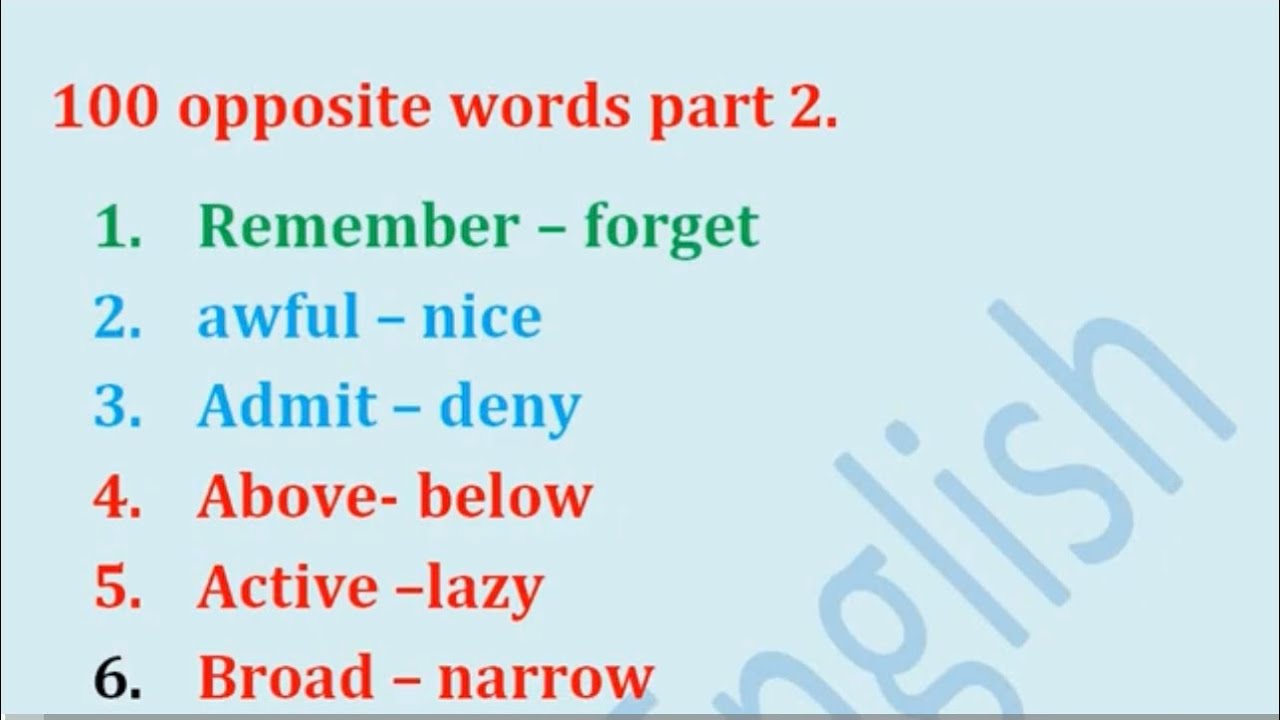 100 opposite words part 2.

1. Remember – forget
2. awful – nice
3. Admit – deny
4. Above- below
5. Active –lazy
6. Broad – narrow

nglish